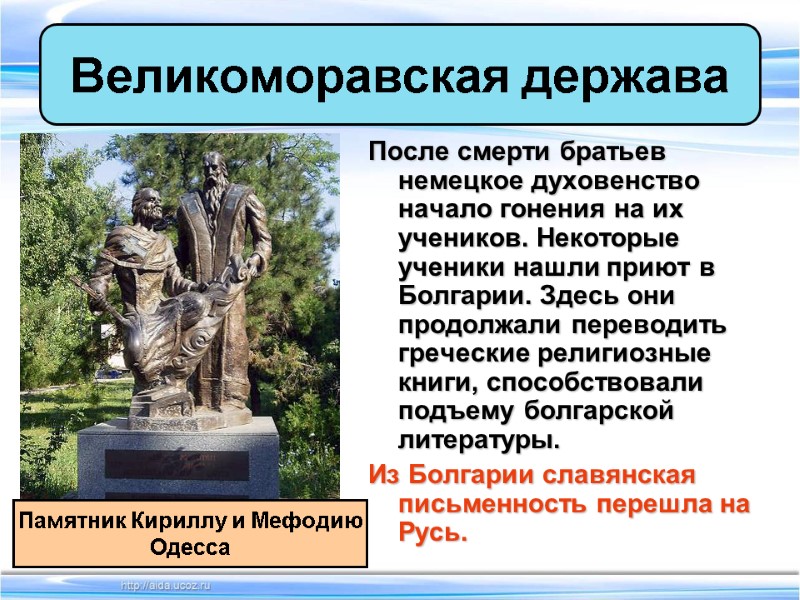 Великоморавская держава

После смерти братьев немецкое духовенство начало гонения на их учеников. Некоторые ученики нашли приют в Болгарии. Здесь они продолжали переводить греческие религиозные книги, способствовали подъему болгарской литературы.

Из Болгарии славянская письменность перешла на Русь.

Памятник Кириллу и Мефодию
Одесса

http://aida.ucoz.ru